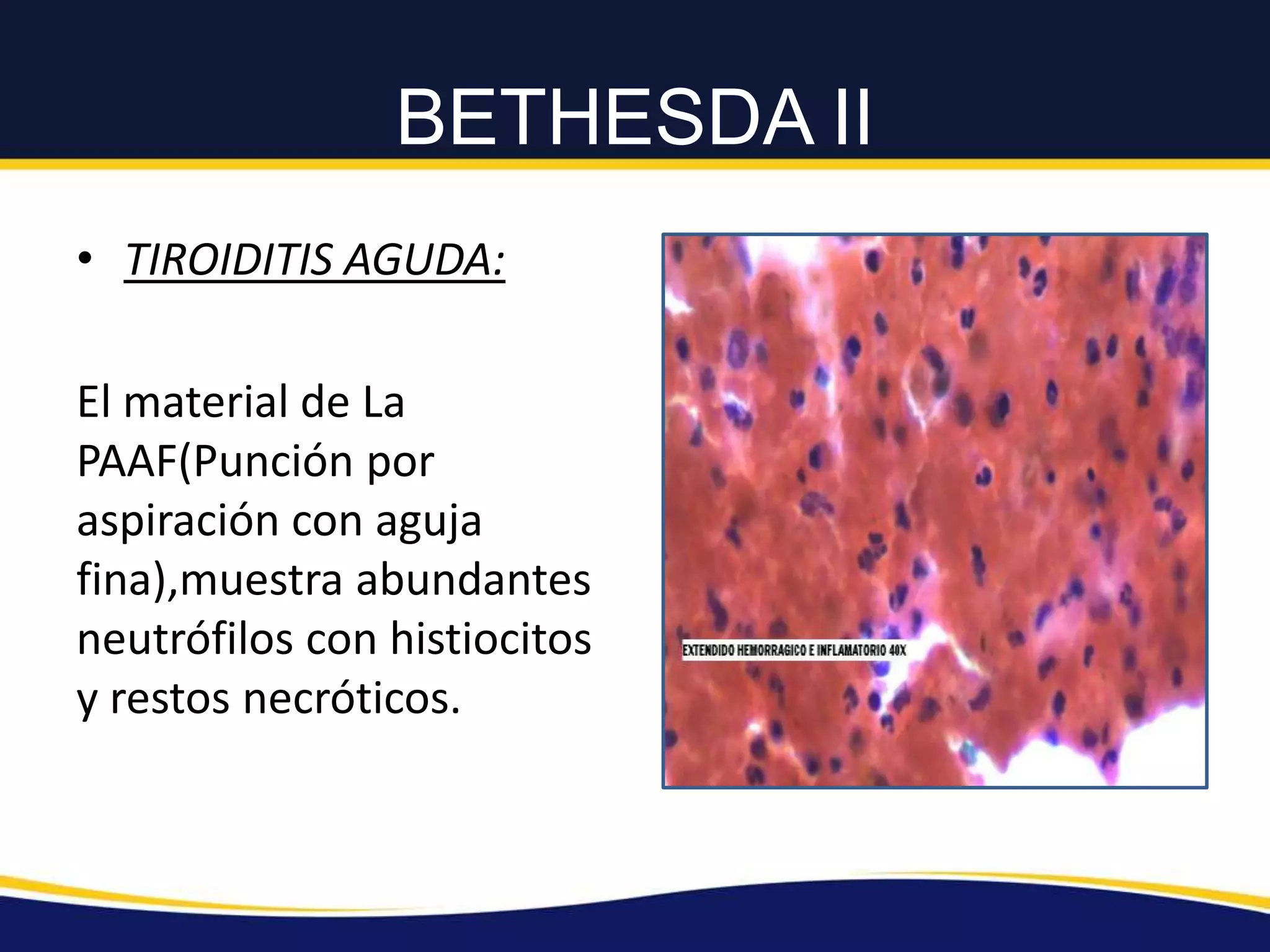 BETHESDA II

• TIROIDITIS AGUDA:

El material de La PAAF(Punción por aspiración con aguja fina),muestra abundantes neutrófilos con histiocitos y restos necróticos.

EXTENDIDO HEMORRAGICO E INFLAMATORIO 40X